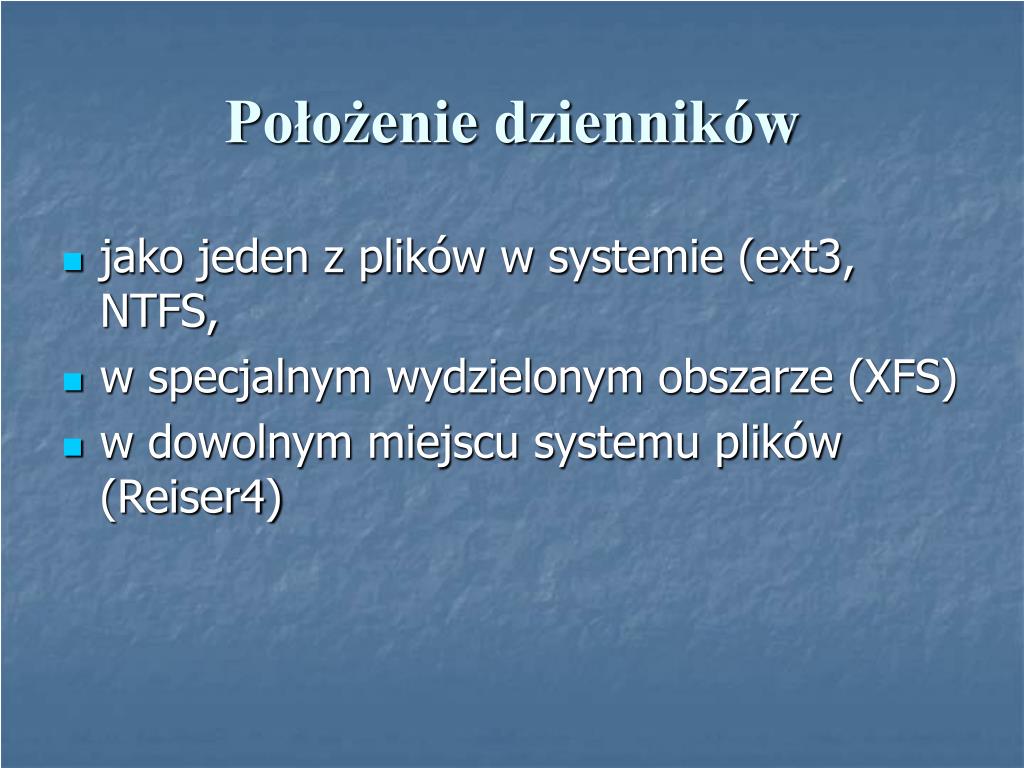 Położenie dzienników

- jako jeden z plików w systemie (ext3, NTFS,
- w specjalnym wydzielonym obszarze (XFS)
- w dowolnym miejscu systemu plików (Reiser4)